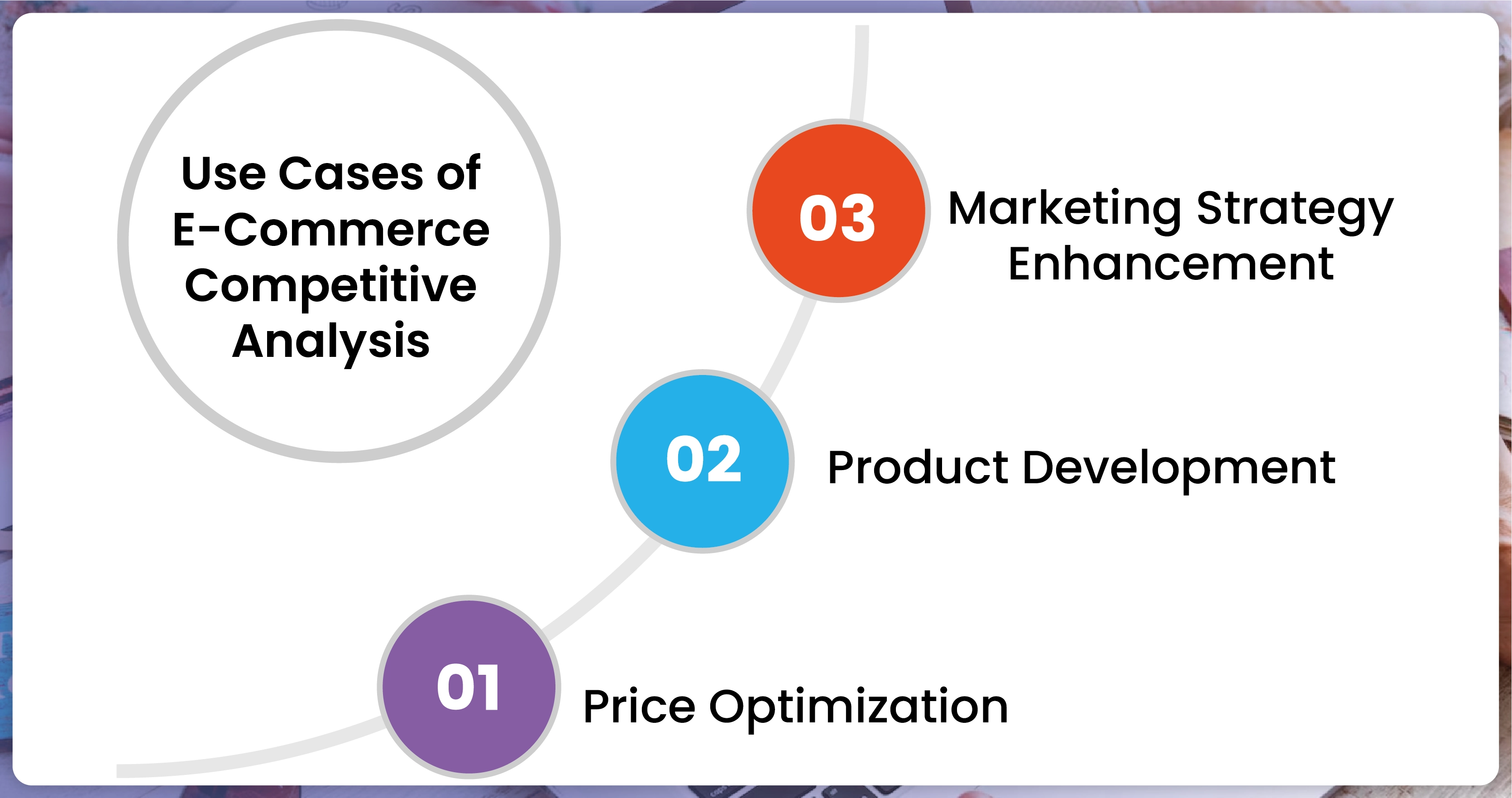 Use Cases of E-Commerce Competitive Analysis

03

Marketing Strategy Enhancement

02

Product Development

01

Price Optimization